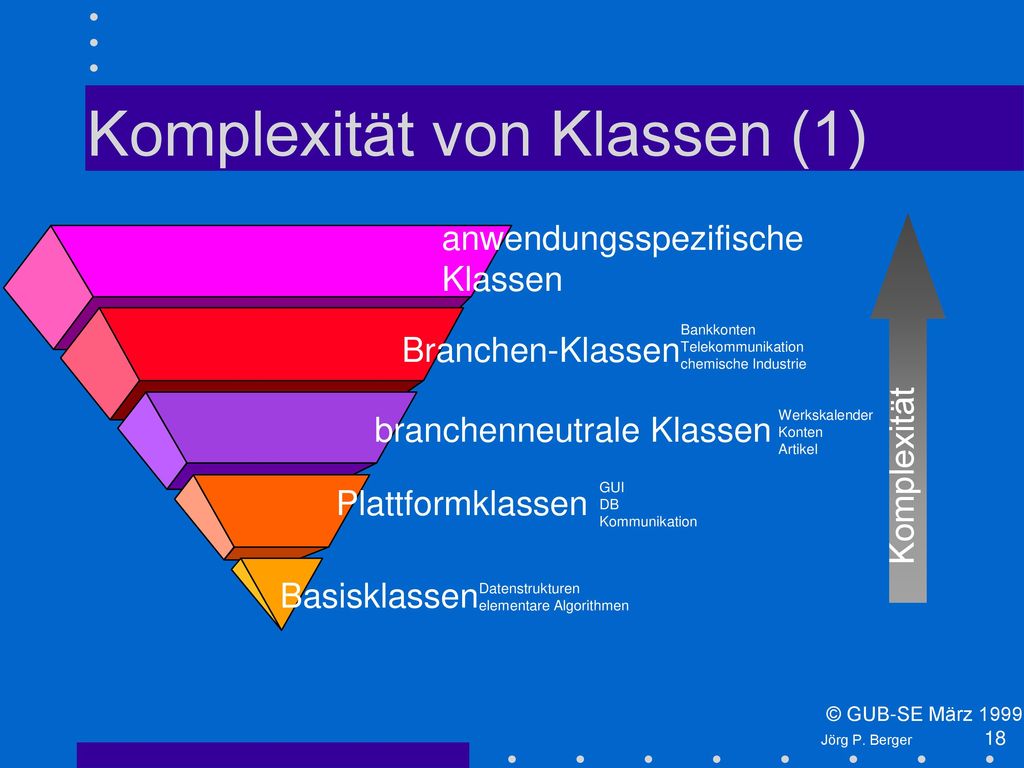 Komplexität von Klassen (1)

anwendungsspezifische Klassen

Branchen-Klassen

Bankkonten
Telekommunikation
chemische Industrie

branchenneutrale Klassen

Werkskalender
Konten
Artikel

Plattformklassen

GUI
DB
Kommunikation

Basisklassen

Datenstrukturen
elementare Algorithmen

Komplexität

© GUB-SE März 1999

Jörg P. Berger

18